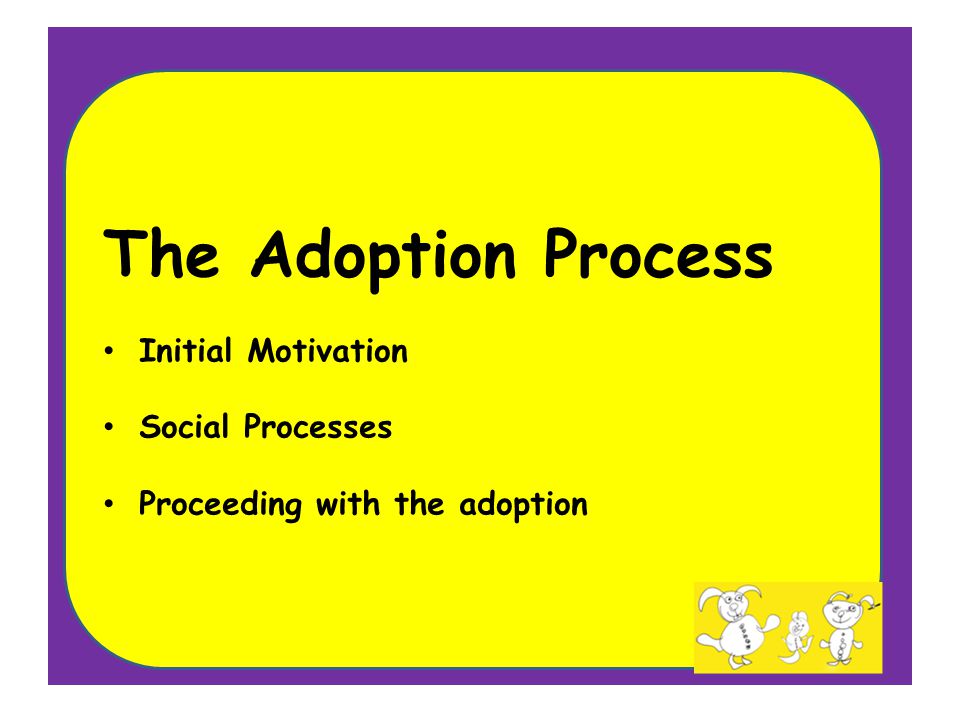 The Adoption Process

• Initial Motivation

• Social Processes

• Proceeding with the adoption